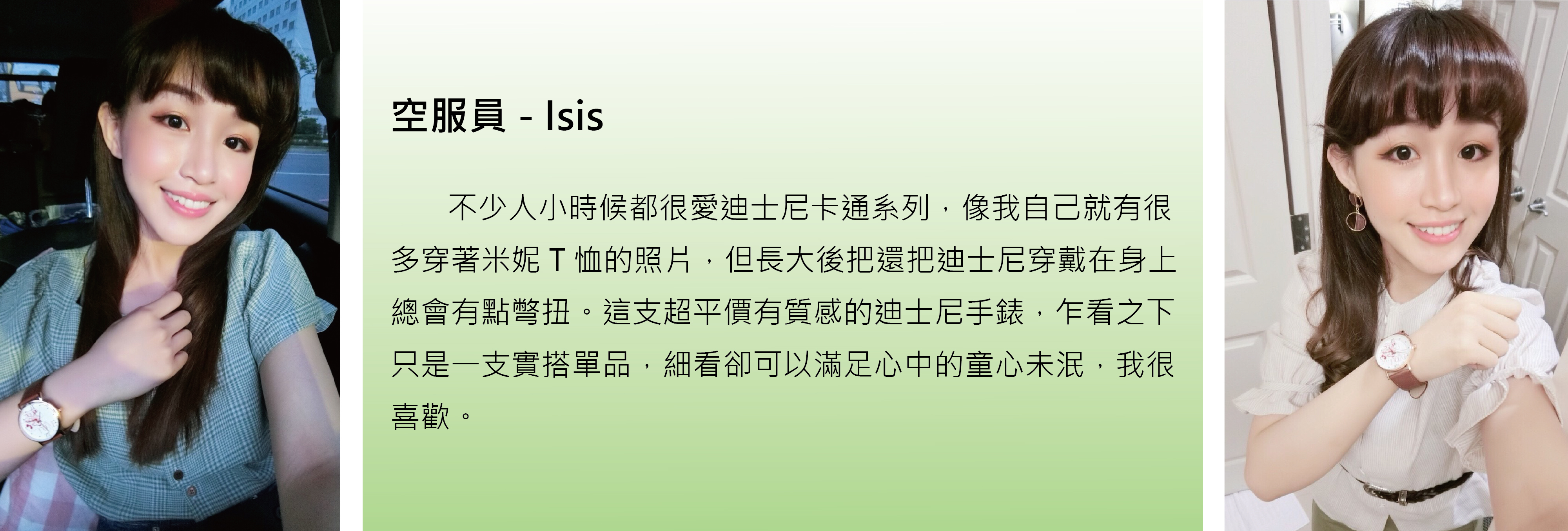 空服員 - Isis

不少人小時候都很愛迪士尼卡通系列，像我自己就有很多穿著米妮 T 恤的照片，但長大後把還把迪士尼穿戴在身上總會有點彆扭。這支超平價有質感的迪士尼手錶，乍看之下只是一支實搭單品，細看卻可以滿足心中的童心未泯，我很喜歡。